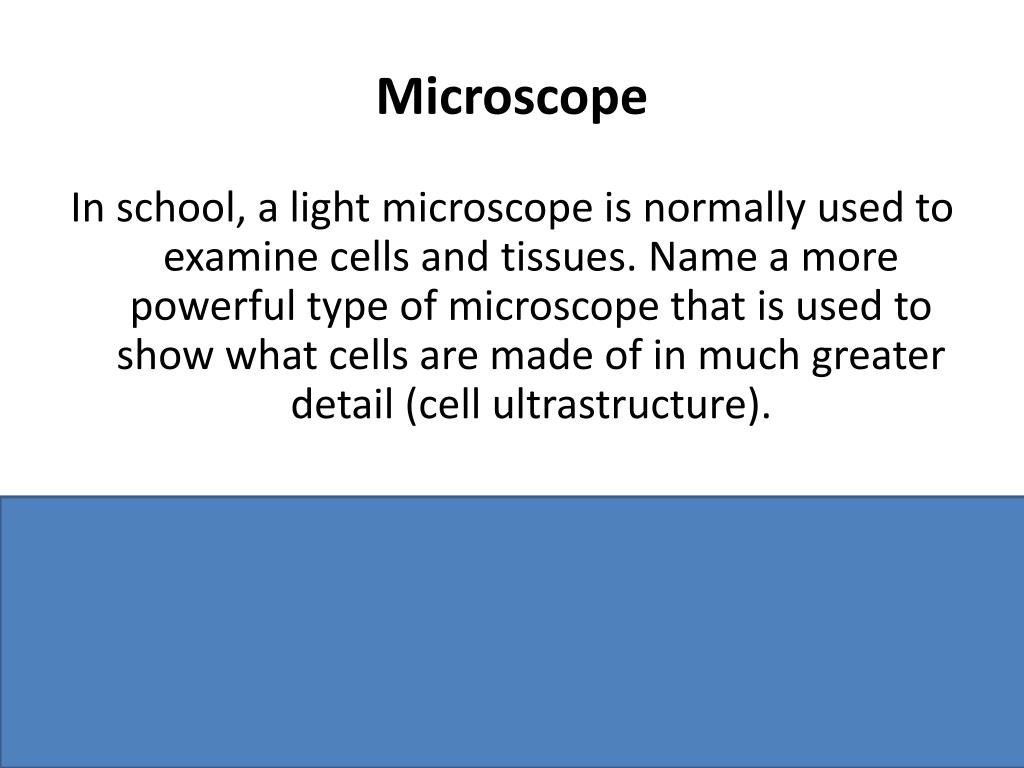 Microscope

In school, a light microscope is normally used to examine cells and tissues. Name a more powerful type of microscope that is used to show what cells are made of in much greater detail (cell ultrastructure).